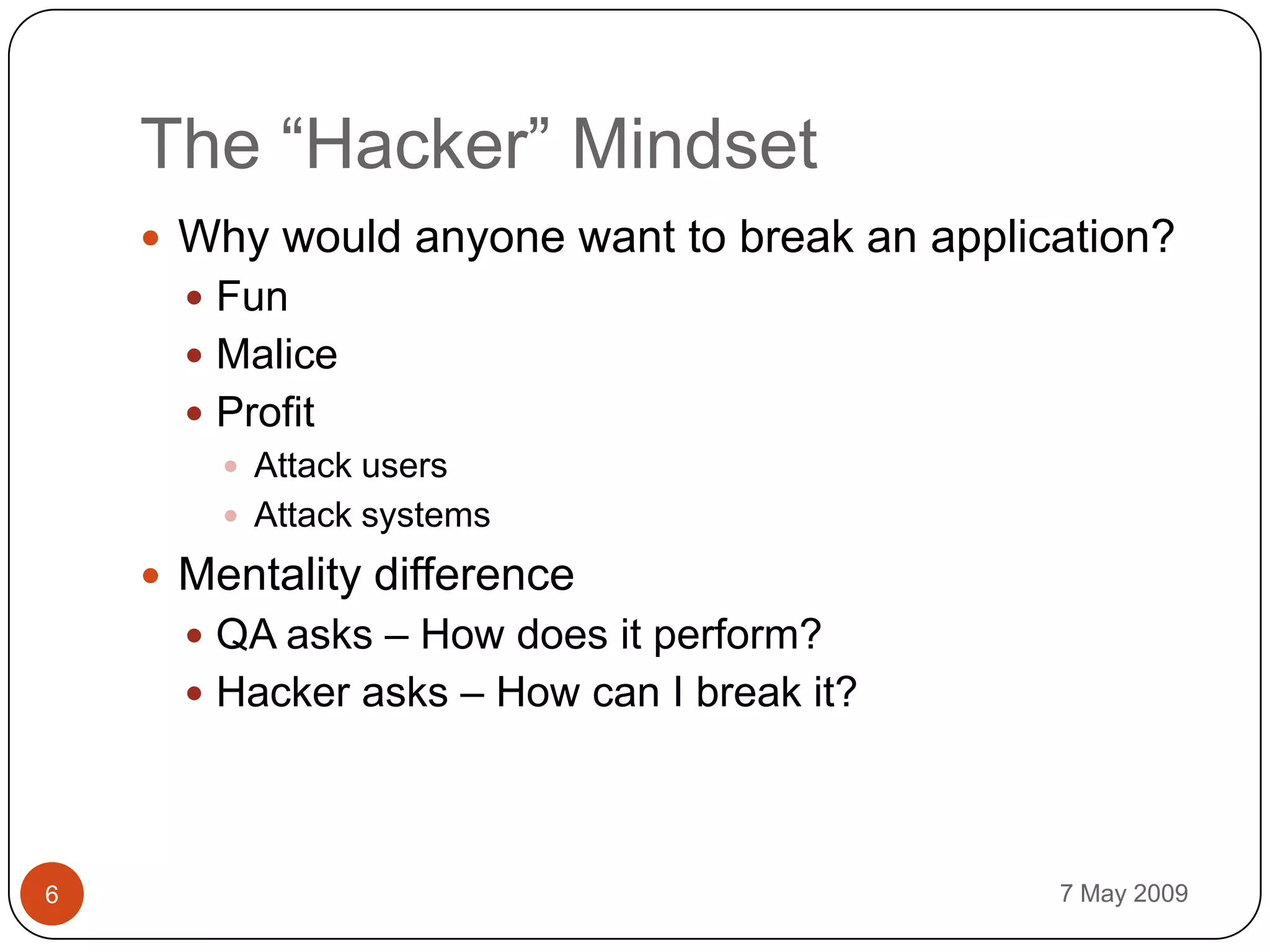 The “Hacker” Mindset

- Why would anyone want to break an application?
  - Fun
  - Malice
  - Profit
    - Attack users
    - Attack systems
- Mentality difference
  - QA asks – How does it perform?
  - Hacker asks – How can I break it?

6

7 May 2009